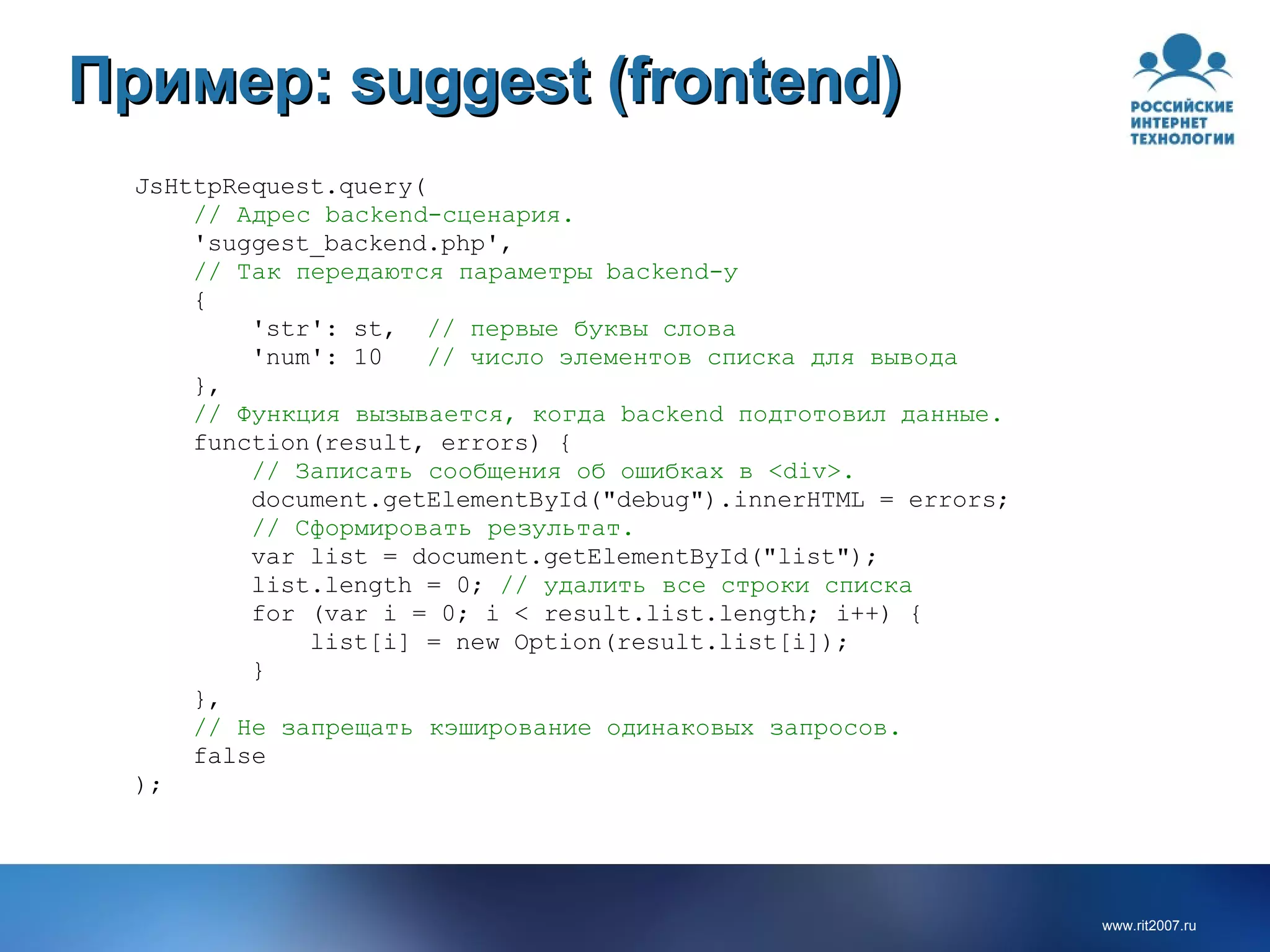 Пример: suggest (frontend)

РОССИЙСКИЕ ИНТЕРНЕТ ТЕХНОЛОГИИ

JsHttpRequest.query(
    // Адрес backend-сценария.
    'suggest_backend.php',
    // Так передаются параметры backend-у
    {
        'str': st,  // первые буквы слова
        'num': 10   // число элементов списка для вывода
    },
    // Функция вызывается, когда backend подготовил данные.
    function(result, errors) {
        // Записать сообщения об ошибках в <div>.
        document.getElementById("debug").innerHTML = errors;
        // Сформировать результат.
        var list = document.getElementById("list");
        list.length = 0; // удалить все строки списка
        for (var i = 0; i < result.list.length; i++) {
            list[i] = new Option(result.list[i]);
        }
    },
    // Не запрещать кэширование одинаковых запросов.
    false
);

www.rit2007.ru